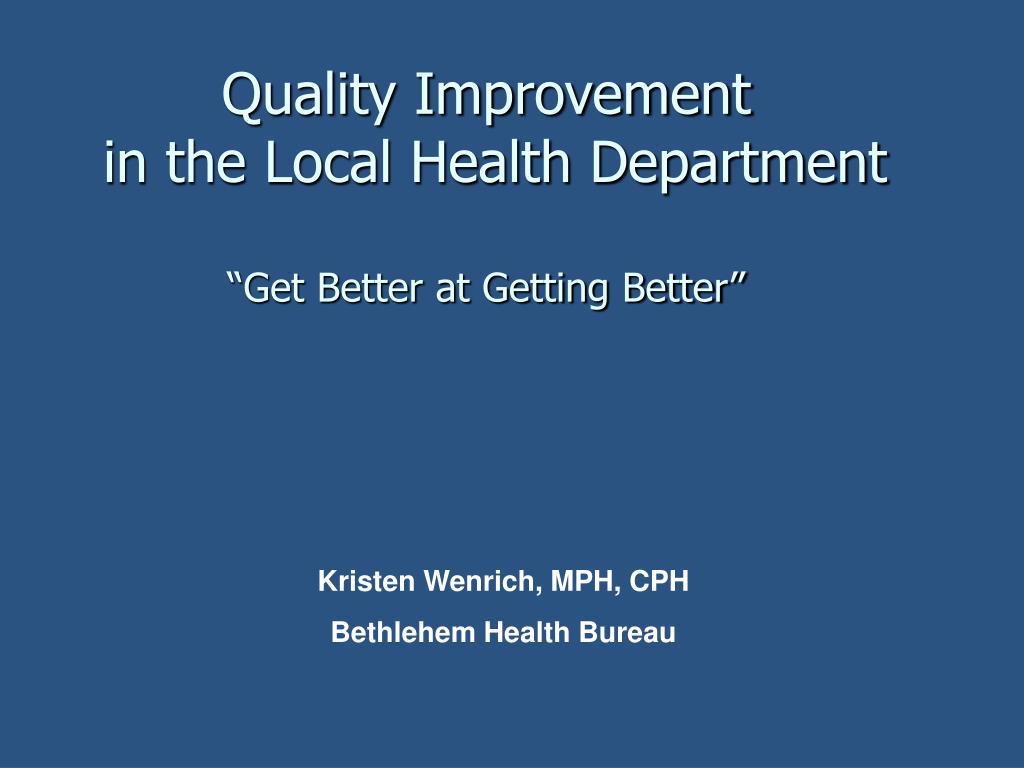 Quality Improvement
in the Local Health Department

“Get Better at Getting Better”

Kristen Wenrich, MPH, CPH

Bethlehem Health Bureau